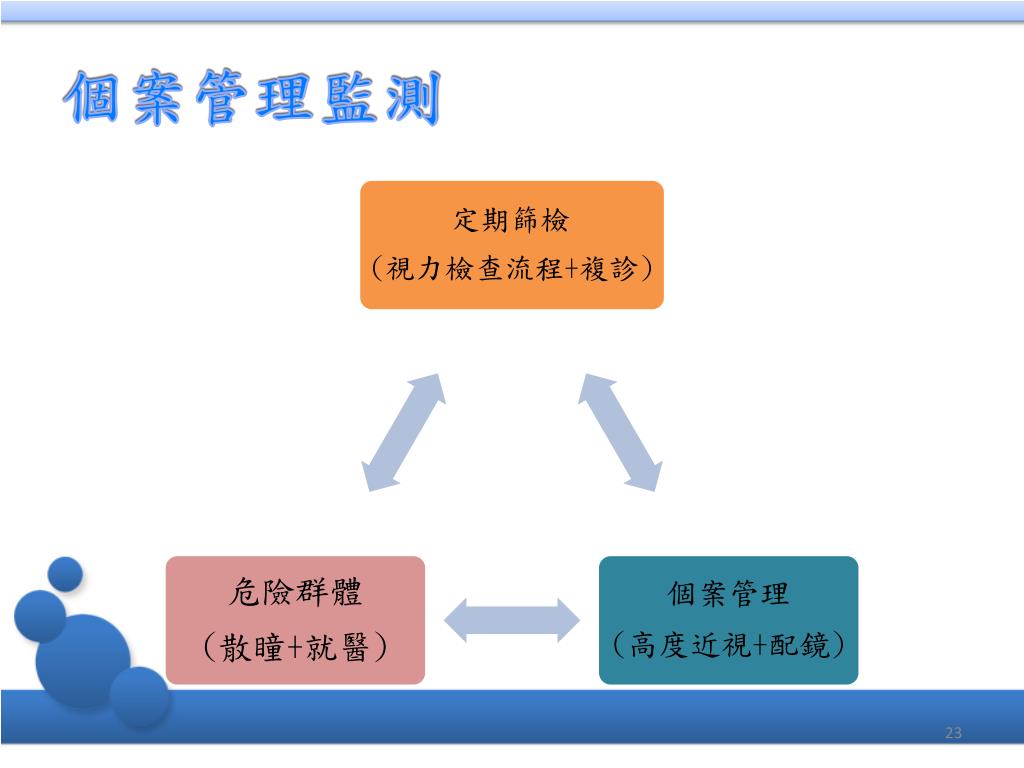 個案管理監測

定期篩檢
（視力檢查流程+複診）

危險群體
（散瞳+就醫）

個案管理
（高度近視+配鏡）

23